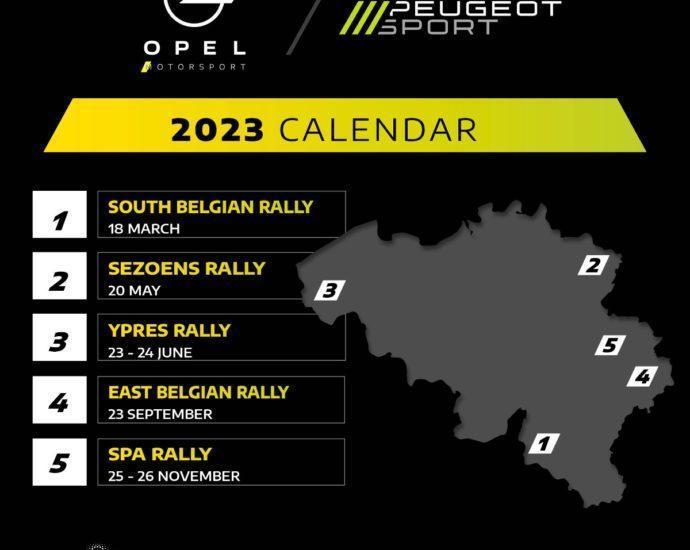 OPEL
MOTORSPORT

PEUGEOT SPORT

2023 CALENDAR

1
SOUTH BELGIAN RALLY
18 MARCH

2
SEZOENS RALLY
20 MAY

3
YPRES RALLY
23 - 24 JUNE

4
EAST BELGIAN RALLY
23 SEPTEMBER

5
SPA RALLY
25 - 26 NOVEMBER

2

3

5

4

1